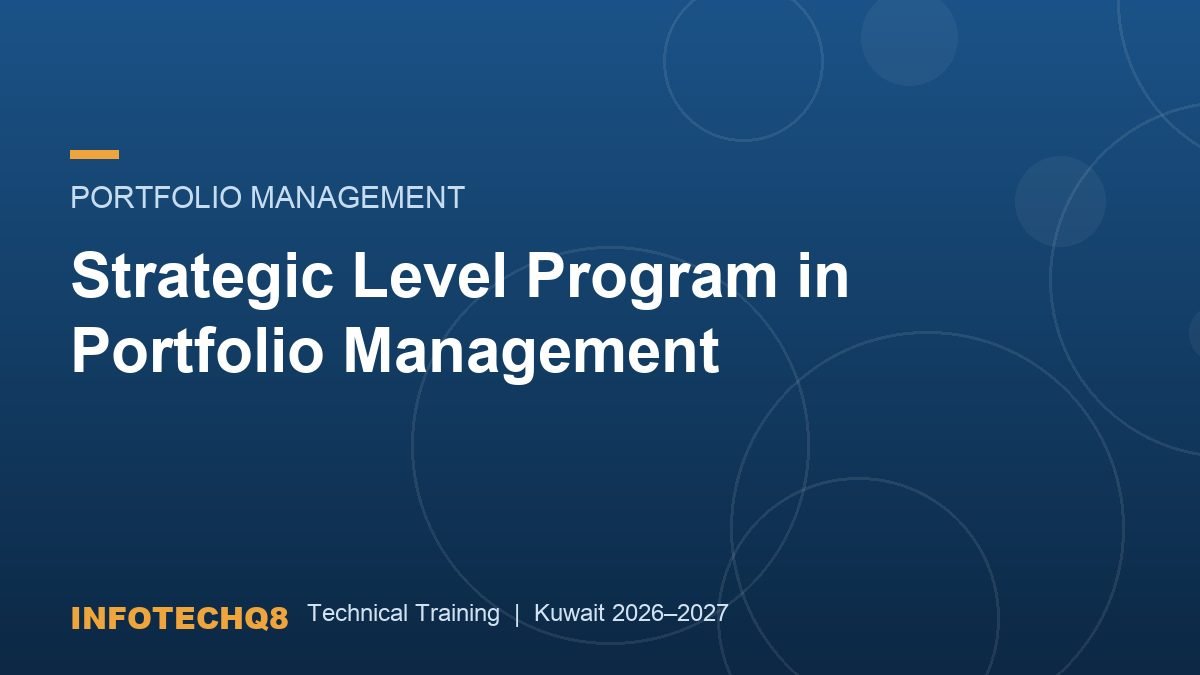 PORTFOLIO MANAGEMENT

Strategic Level Program in Portfolio Management

INFOTECHQ8 Technical Training | Kuwait 2026–2027